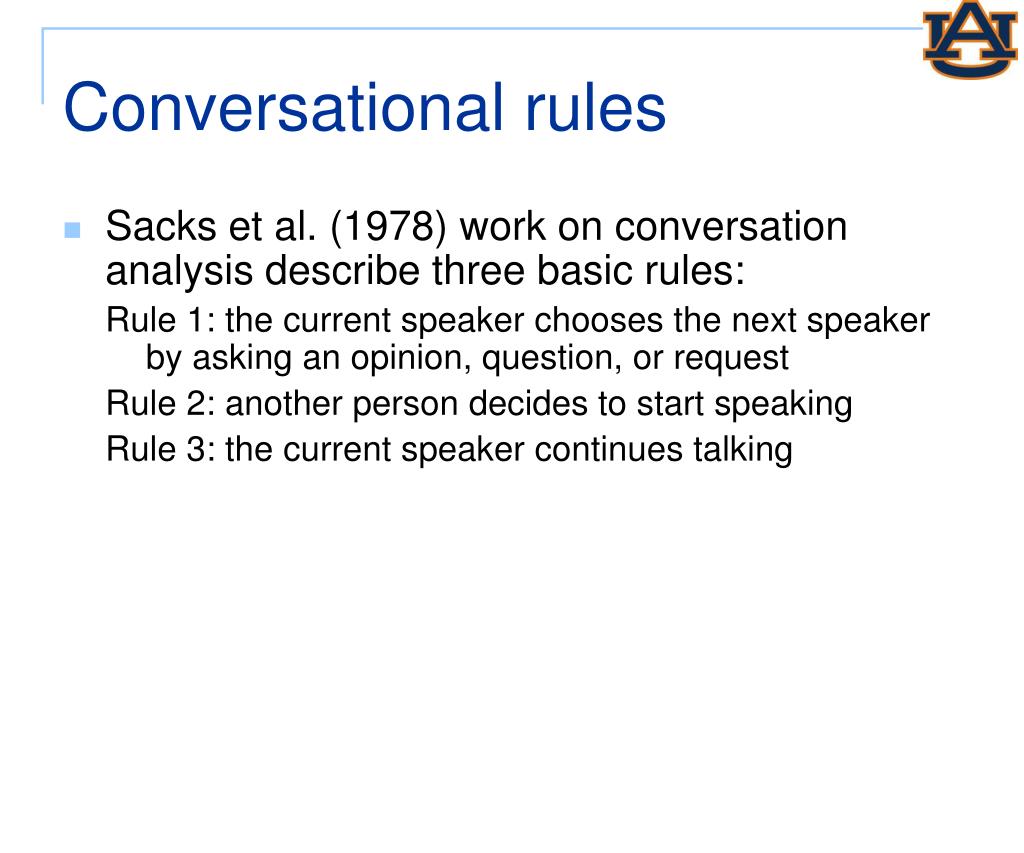 AU

Conversational rules

Sacks et al. (1978) work on conversation analysis describe three basic rules:

Rule 1: the current speaker chooses the next speaker by asking an opinion, question, or request

Rule 2: another person decides to start speaking

Rule 3: the current speaker continues talking